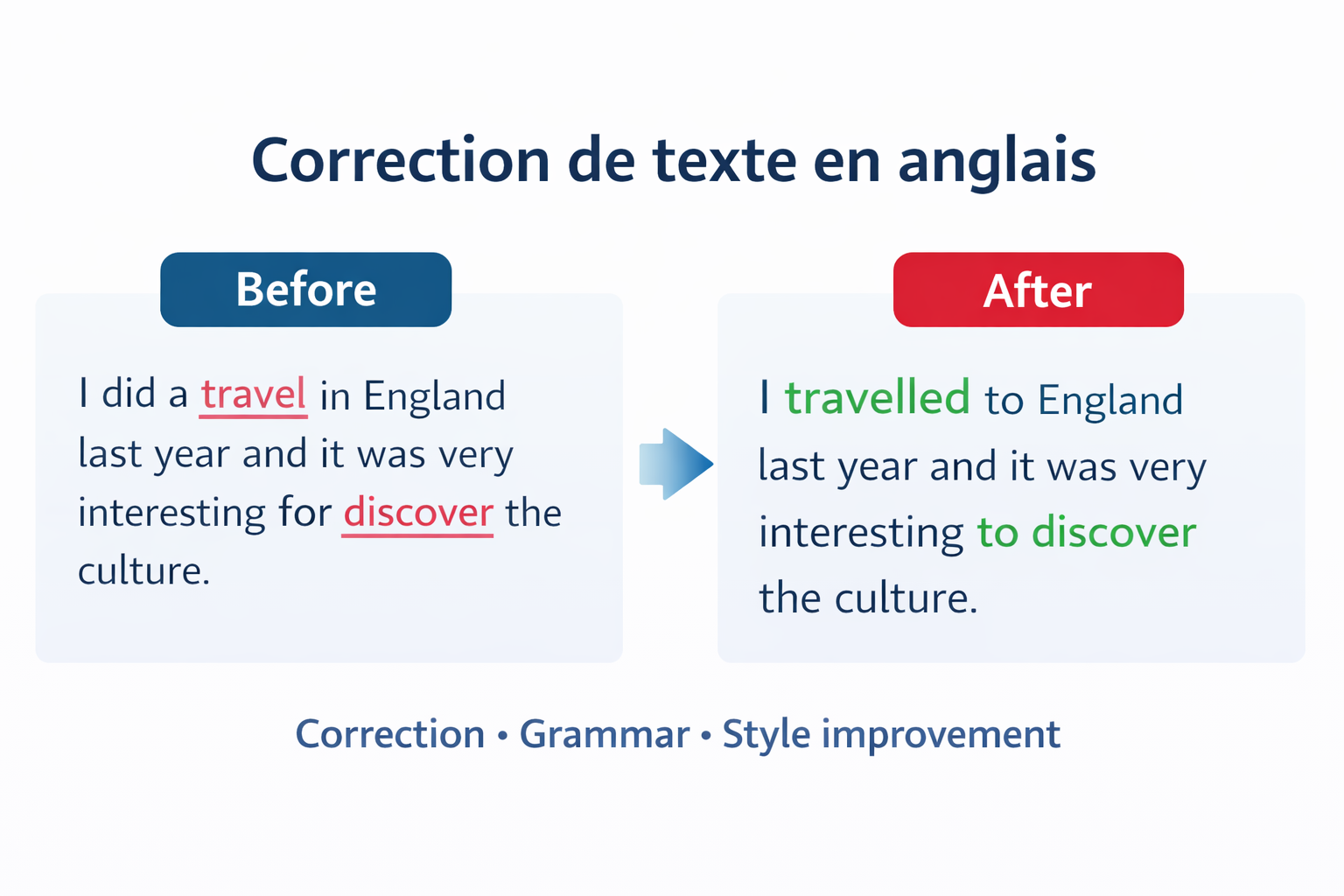 Correction de texte en anglais

Before

I did a travel in England last year and it was very interesting for discover the culture.

After

I travelled to England last year and it was very interesting to discover the culture.

Correction • Grammar • Style improvement